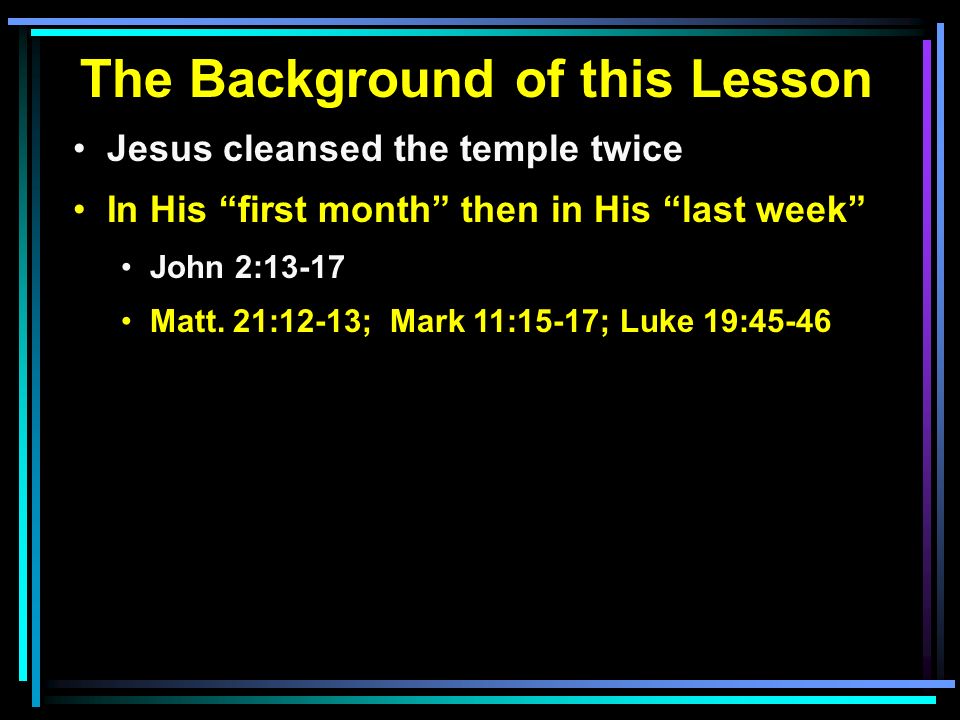 The Background of this Lesson

• Jesus cleansed the temple twice
• In His “first month” then in His “last week”
  • John 2:13-17
  • Matt. 21:12-13; Mark 11:15-17; Luke 19:45-46